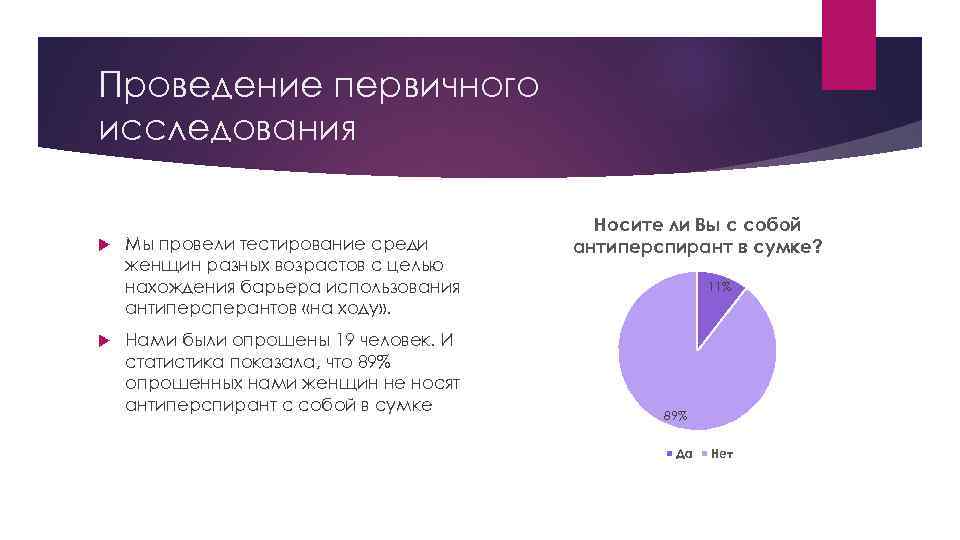 Проведение первичного исследования

Мы провели тестирование среди женщин разных возрастов с целью нахождения барьера использования антиперсперантов «на ходу».

Нами были опрошены 19 человек. И статистика показала, что 89% опрошенных нами женщин не носят антиперспирант с собой в сумке

Носите ли Вы с собой антиперспирант в сумке?

11%

89%

Да Нет